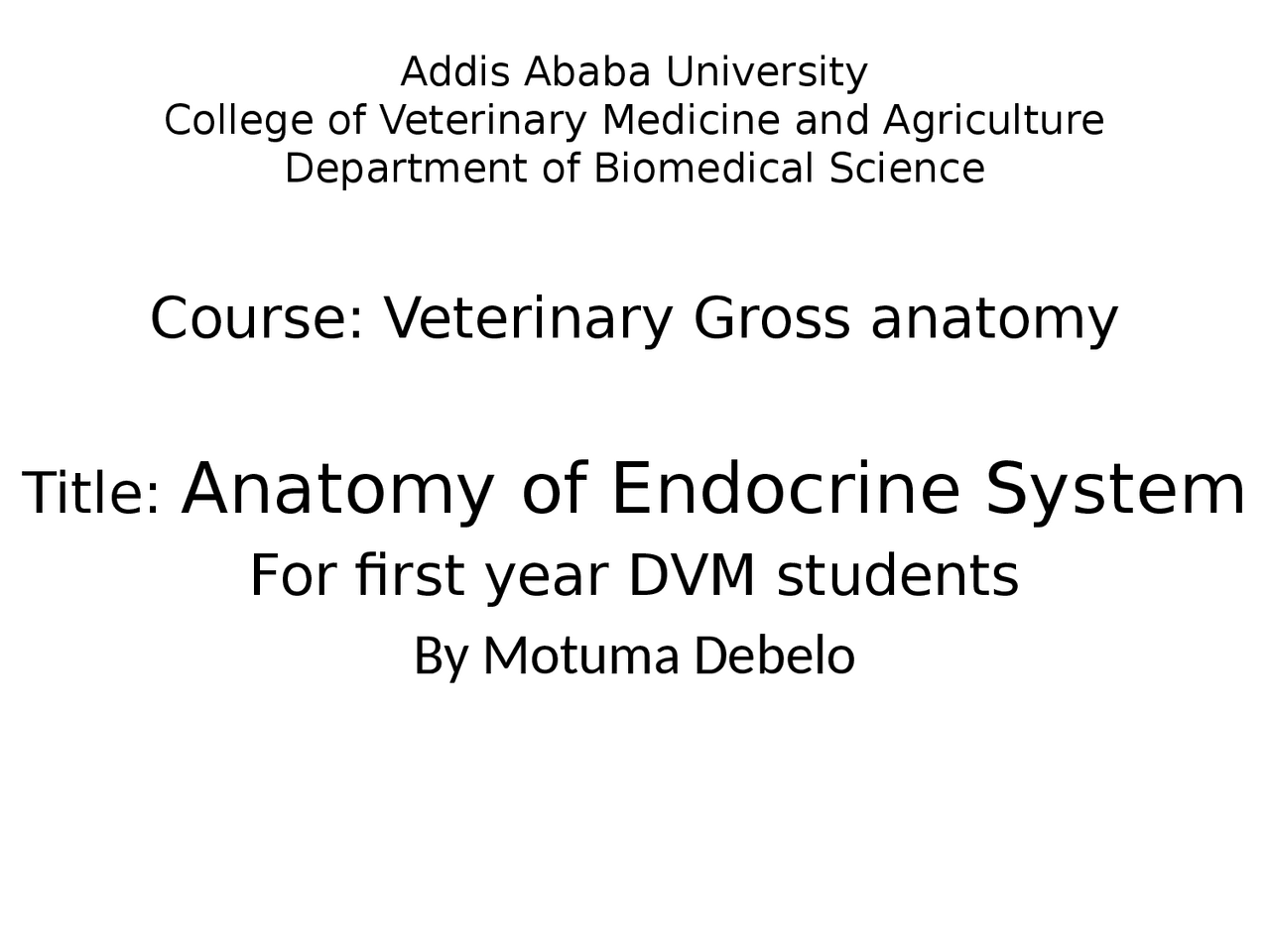 Addis Ababa University
College of Veterinary Medicine and Agriculture
Department of Biomedical Science

Course: Veterinary Gross anatomy

Title: Anatomy of Endocrine System

For first year DVM students

By Motuma Debelo